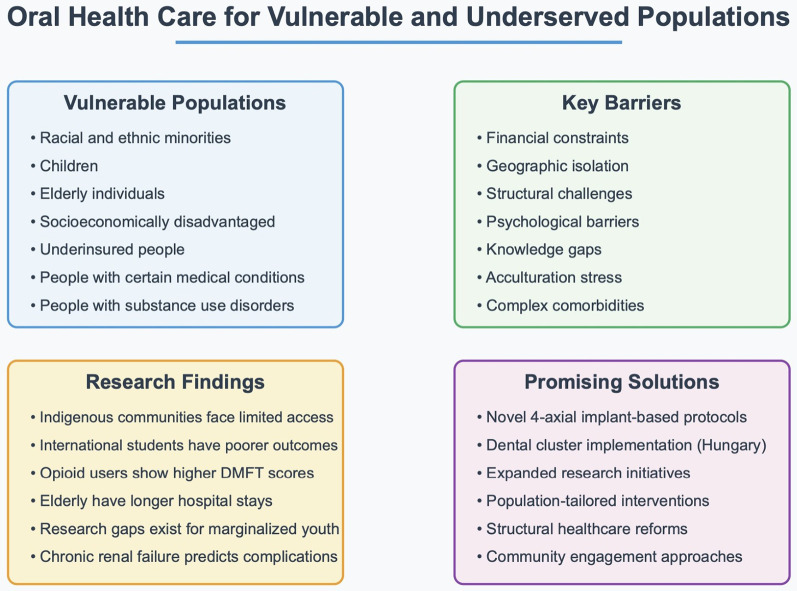 Oral Health Care for Vulnerable and Underserved Populations

Vulnerable Populations

• Racial and ethnic minorities
• Children
• Elderly individuals
• Socioeconomically disadvantaged
• Underinsured people
• People with certain medical conditions
• People with substance use disorders

Key Barriers

• Financial constraints
• Geographic isolation
• Structural challenges
• Psychological barriers
• Knowledge gaps
• Acculturation stress
• Complex comorbidities

Research Findings

• Indigenous communities face limited access
• International students have poorer outcomes
• Opioid users show higher DMFT scores
• Elderly have longer hospital stays
• Research gaps exist for marginalized youth
• Chronic renal failure predicts complications

Promising Solutions

• Novel 4-axial implant-based protocols
• Dental cluster implementation (Hungary)
• Expanded research initiatives
• Population-tailored interventions
• Structural healthcare reforms
• Community engagement approaches